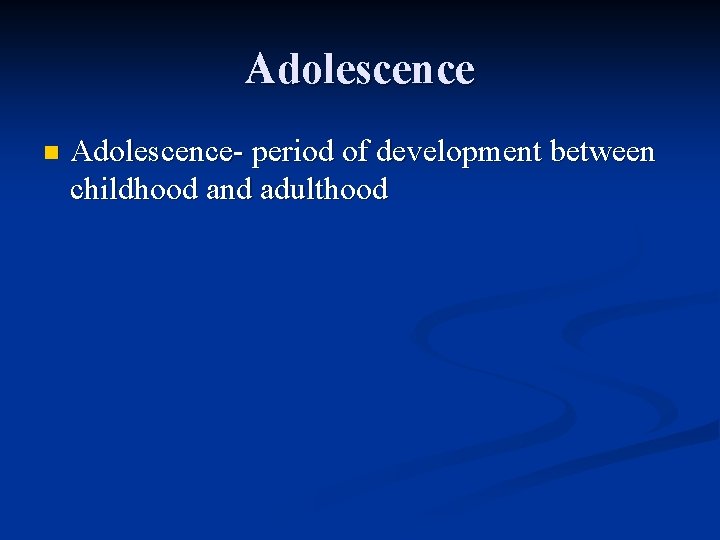 Adolescence

Adolescence- period of development between childhood and adulthood